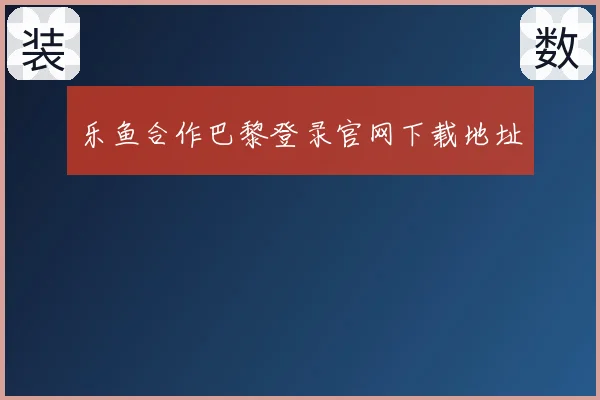 装

数

乐鱼合作巴黎登录官网下载地址